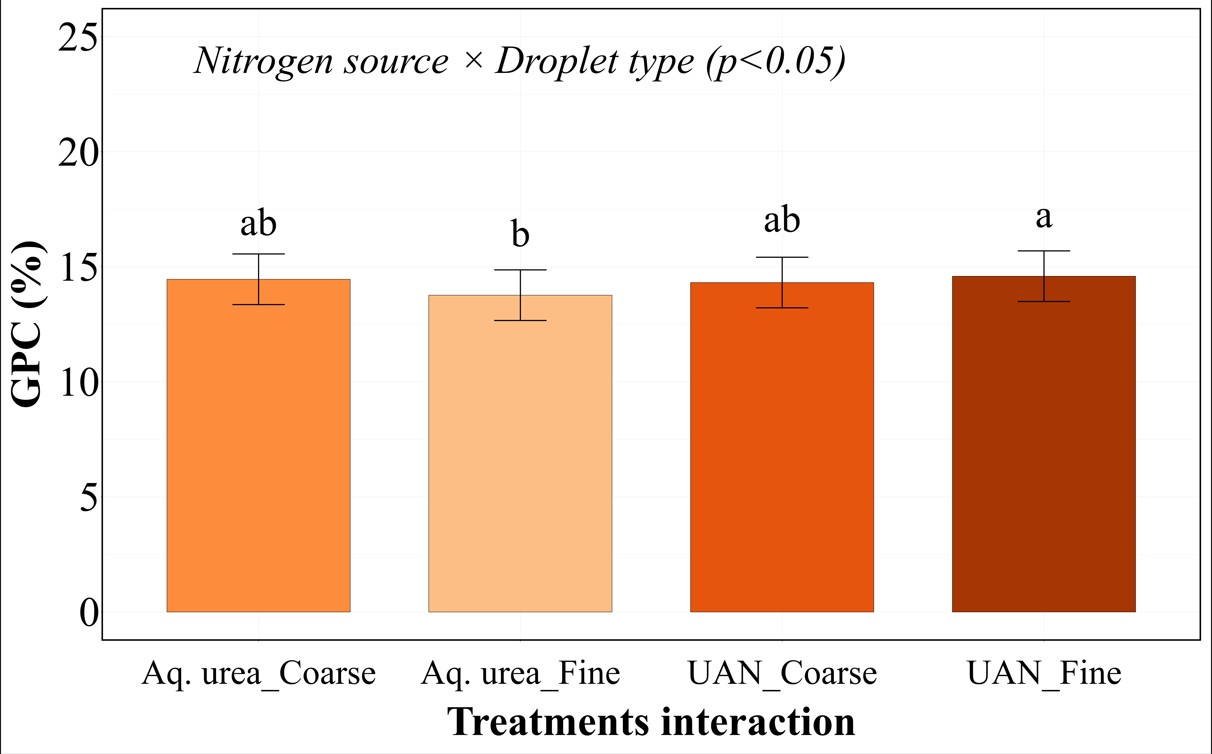 Nitrogen source × Droplet type (p<0.05)

GPC (%)

25
20
15
10
5
0

ab
b
ab
a

Aq. urea_Coarse
Aq. urea_Fine
UAN_Coarse
UAN_Fine

Treatments interaction